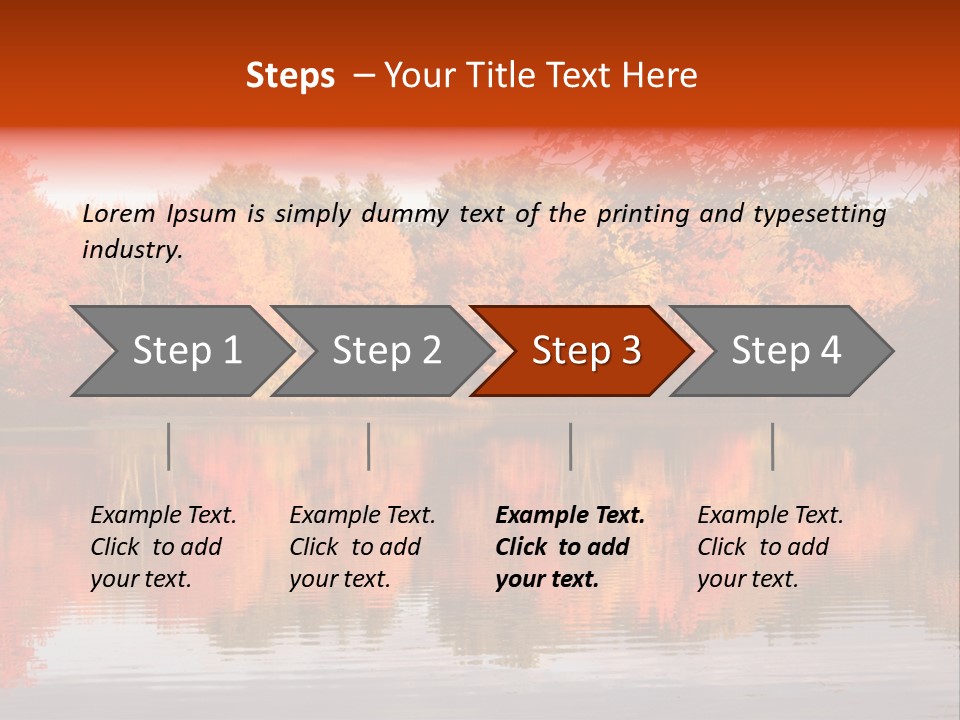 Steps – Your Title Text Here

Lorem Ipsum is simply dummy text of the printing and typesetting industry.

Step 1

Step 2

Step 3

Step 4

Example Text. Click to add your text.

Example Text. Click to add your text.

Example Text. Click to add your text.

Example Text. Click to add your text.